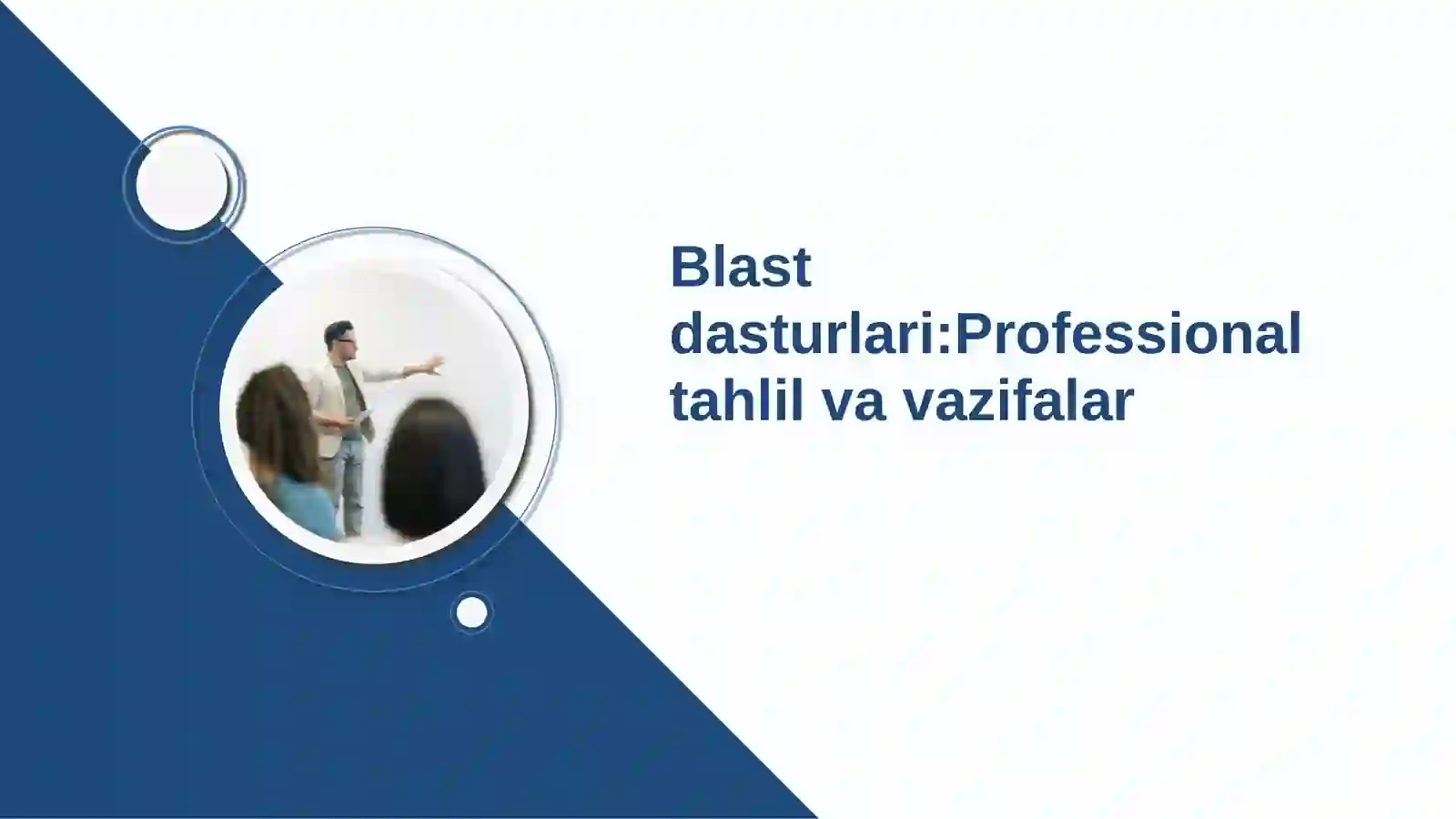 Blast dasturlari:Professional tahlil va vazifalar